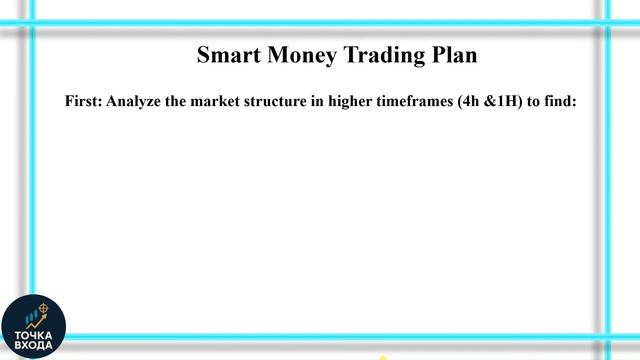 Smart Money Trading Plan

First: Analyze the market structure in higher timeframes (4h &1H) to find:

ТОЧКА ВХОДА